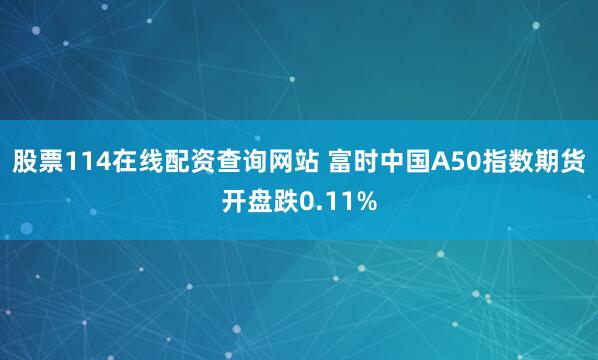 股票114在线配资查询网站 富时中国A50指数期货开盘跌0.11%